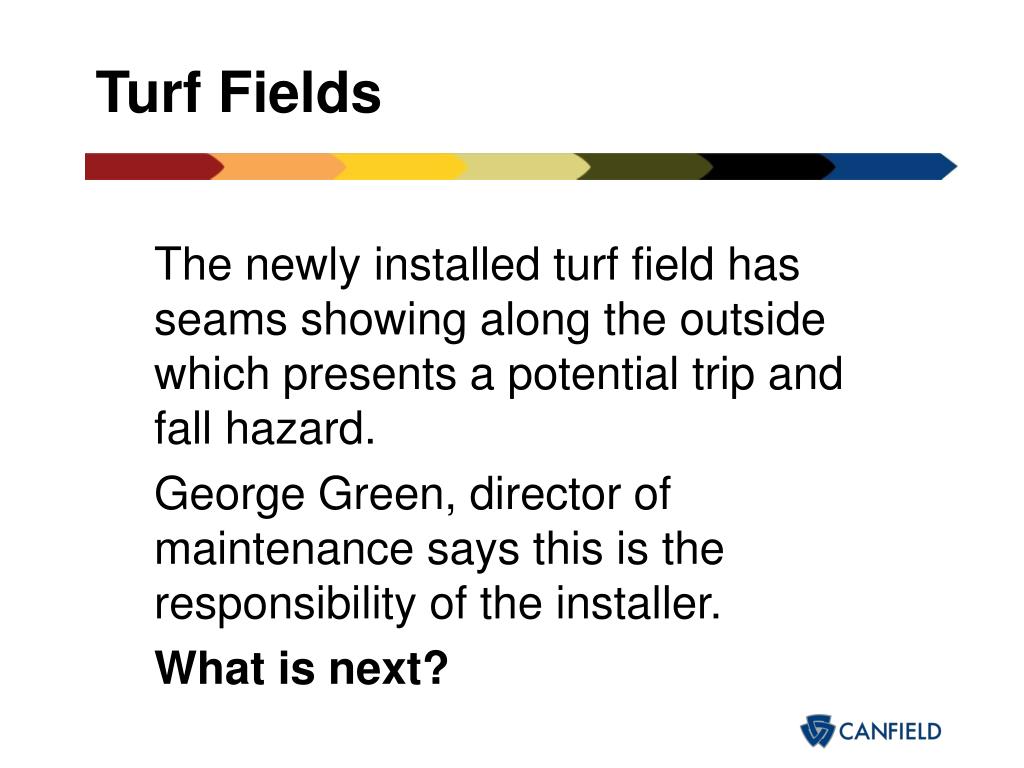 Turf Fields

The newly installed turf field has seams showing along the outside which presents a potential trip and fall hazard.

George Green, director of maintenance says this is the responsibility of the installer.

What is next?

CANFIELD